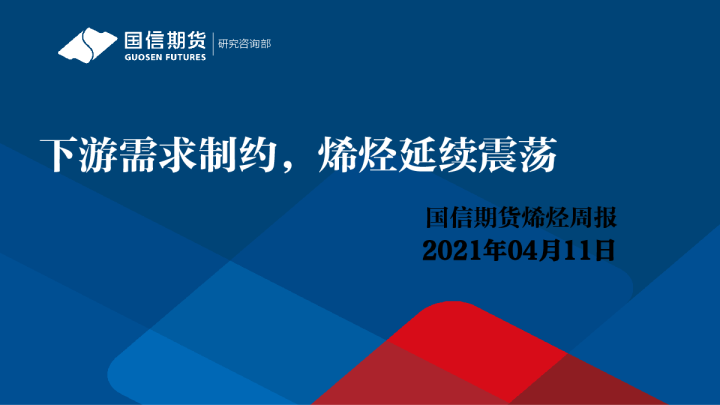 国信期货
GUOSEN FUTURES
研究咨询部

下游需求制约，烯烃延续震荡

国信期货烯烃周报
2021年04月11日